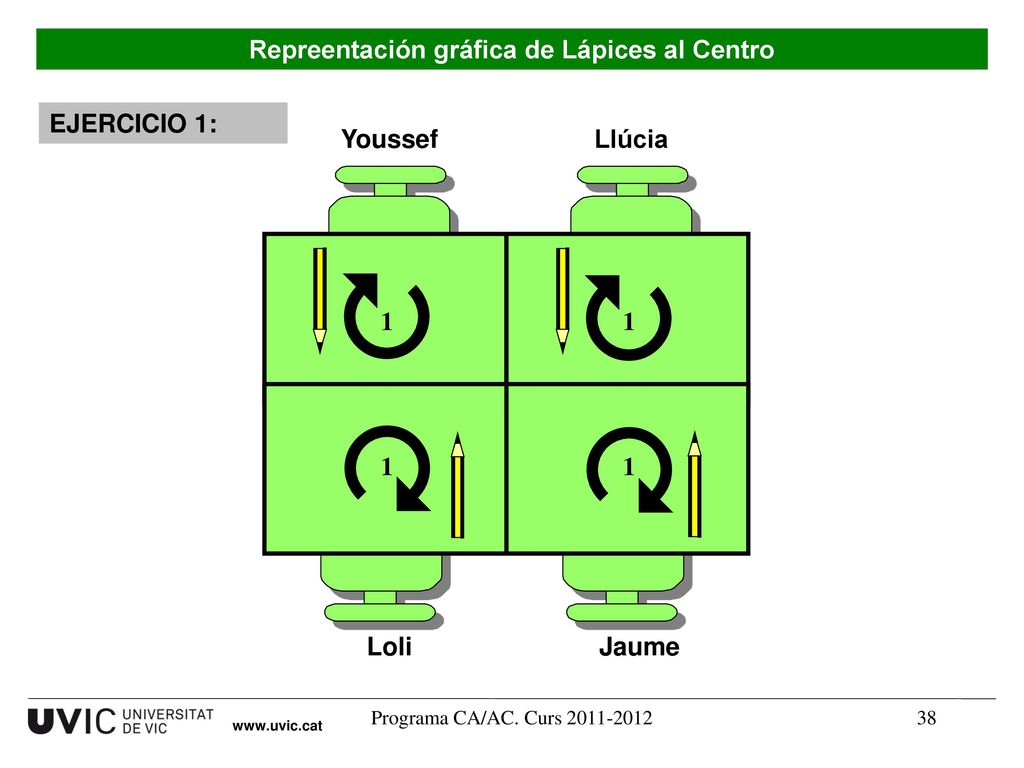 Repreentación gráfica de Lápices al Centro

EJERCICIO 1:

Youssef

Llúcia

1

1

1

1

Loli

Jaume

UVIC UNIVERSITAT DE VIC

www.uvic.cat

Programa CA/AC. Curs 2011-2012

38